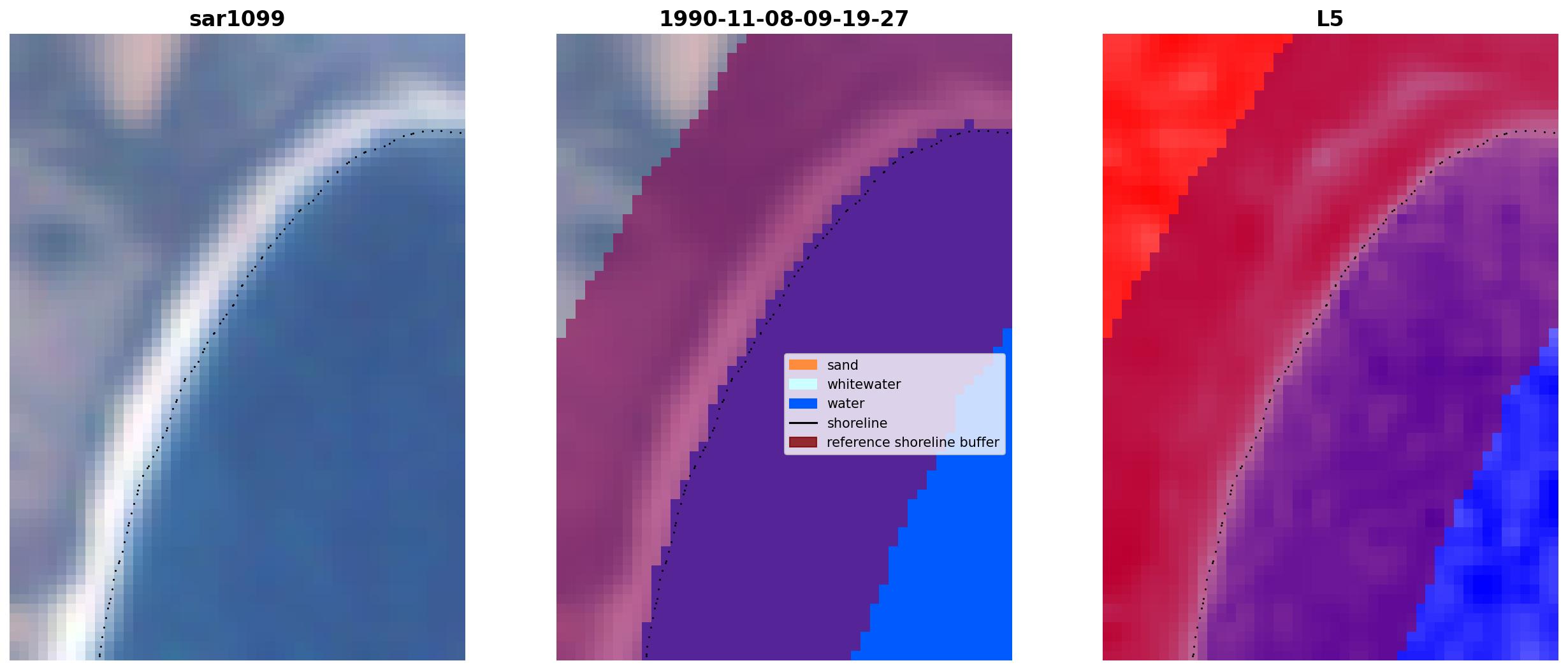 sar1099

1990-11-08-09-19-27

sand
whitewater
water
shoreline
reference shoreline buffer

L5